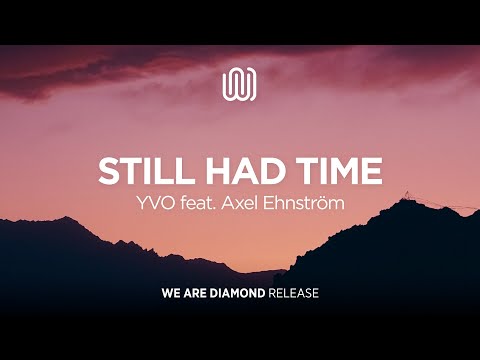 STILL HAD TIME
YVO feat. Axel Ehnström

WE ARE DIAMOND RELEASE